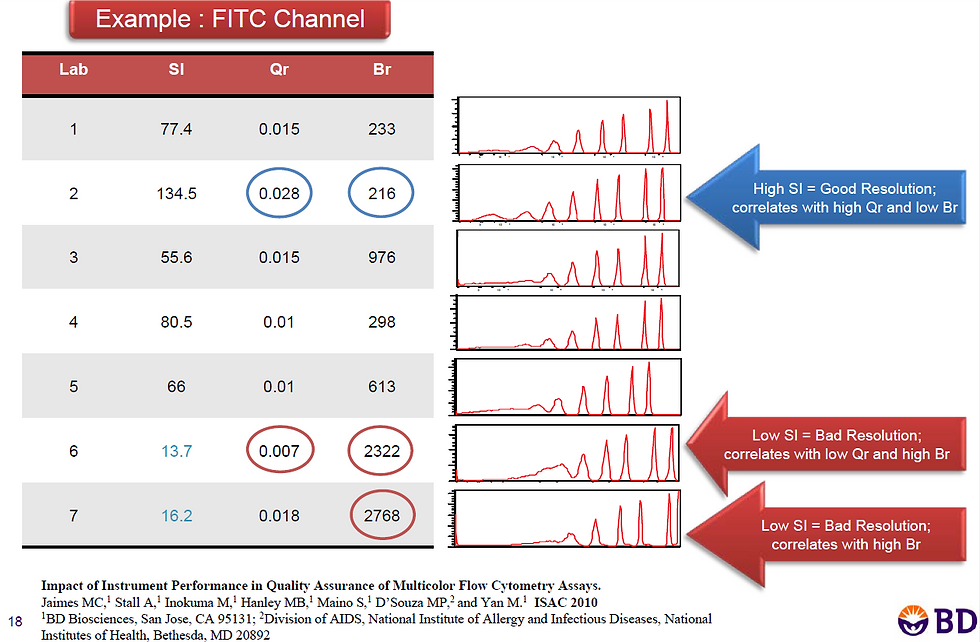 Example : FITC Channel

| Lab | SI | Qr | Br |
|---|---|---|---|
| 1 | 77.4 | 0.015 | 233 |
| 2 | 134.5 | 0.028 | 216 |
| 3 | 55.6 | 0.015 | 976 |
| 4 | 80.5 | 0.01 | 298 |
| 5 | 66 | 0.01 | 613 |
| 6 | 13.7 | 0.007 | 2322 |
| 7 | 16.2 | 0.018 | 2768 |

High SI = Good Resolution; correlates with high Qr and low Br

Low SI = Bad Resolution; correlates with low Qr and high Br

Low SI = Bad Resolution; correlates with high Br

Impact of Instrument Performance in Quality Assurance of Multicolor Flow Cytometry Assays.
Jaimes MC,$^1$ Stall A,$^1$ Inokuma M,$^1$ Hanley MB,$^1$ Maino S,$^1$ D'Souza MP,$^2$ and Yan M.$^1$ ISAC 2010
$^1$BD Biosciences, San Jose, CA 95131; $^2$Division of AIDS, National Institute of Allergy and Infectious Diseases, National Institutes of Health, Bethesda, MD 20892

18

BD